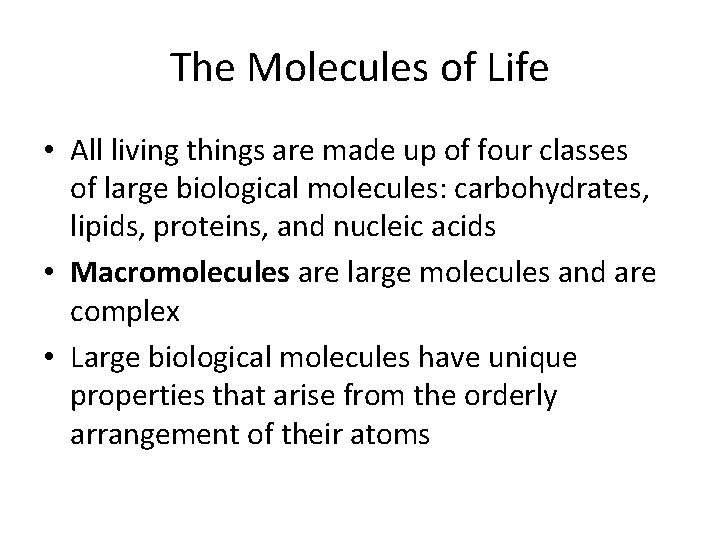 The Molecules of Life

• All living things are made up of four classes of large biological molecules: carbohydrates, lipids, proteins, and nucleic acids

• Macromolecules are large molecules and are complex

• Large biological molecules have unique properties that arise from the orderly arrangement of their atoms